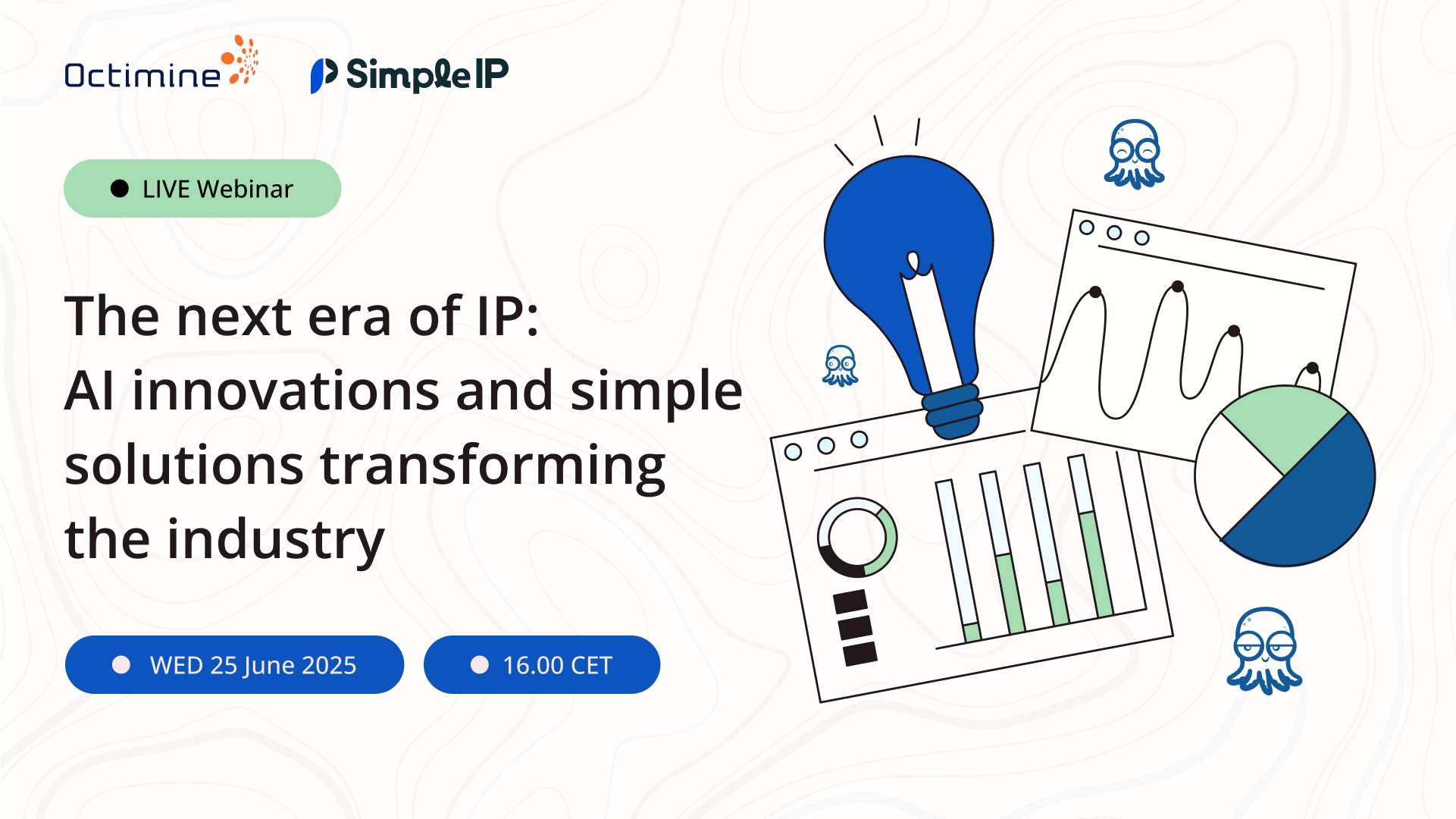 Octimine SimpleIP

LIVE Webinar

The next era of IP:
AI innovations and simple solutions transforming the industry

WED 25 June 2025

16.00 CET